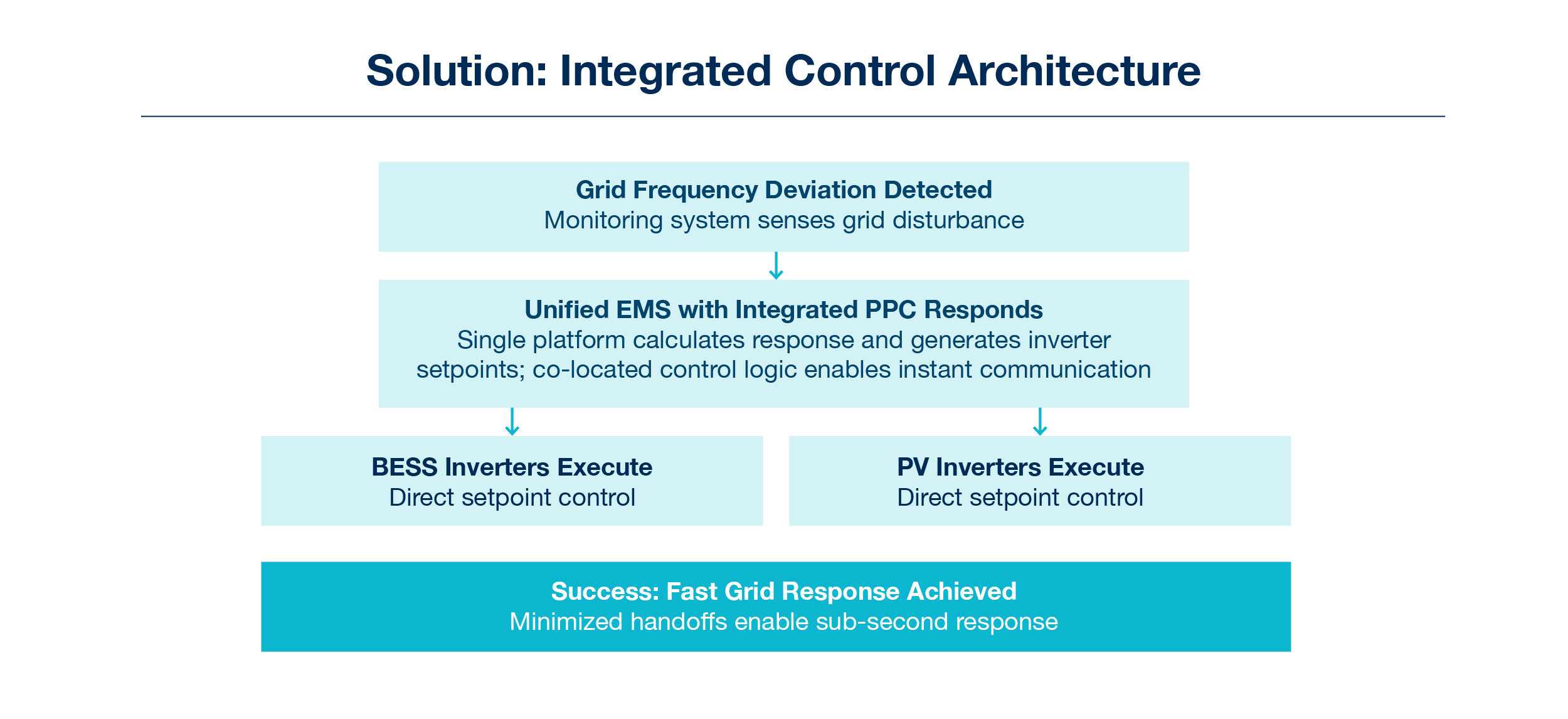 Solution: Integrated Control Architecture

Grid Frequency Deviation Detected
Monitoring system senses grid disturbance

Unified EMS with Integrated PPC Responds
Single platform calculates response and generates inverter setpoints; co-located control logic enables instant communication

BESS Inverters Execute
Direct setpoint control

PV Inverters Execute
Direct setpoint control

Success: Fast Grid Response Achieved
Minimized handoffs enable sub-second response